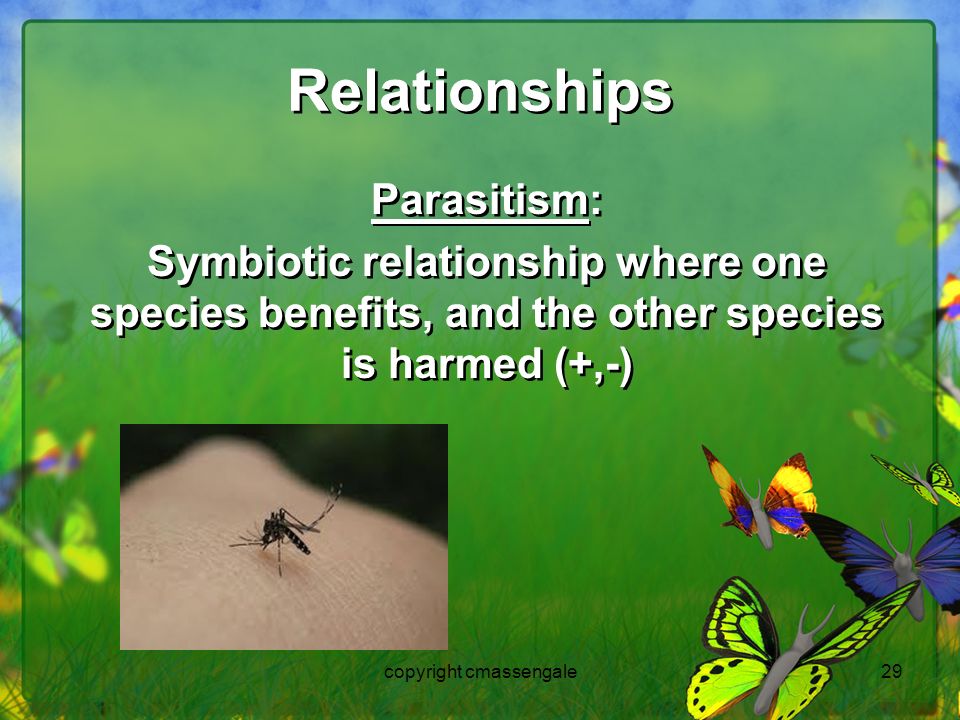 Relationships

Parasitism:

Symbiotic relationship where one species benefits, and the other species is harmed (+,-)

copyright cmassengale

29